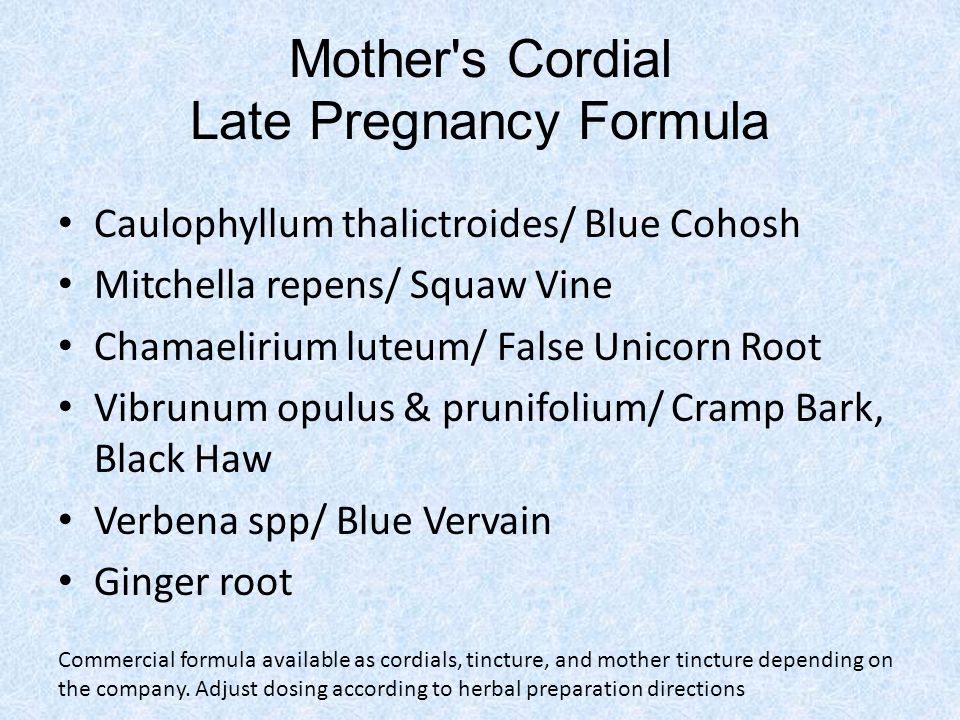 Mother's Cordial
Late Pregnancy Formula

• Caulophyllum thalictroides/ Blue Cohosh
• Mitchella repens/ Squaw Vine
• Chamaelirium luteum/ False Unicorn Root
• Vibrunum opulus & prunifolium/ Cramp Bark, Black Haw
• Verbena spp/ Blue Vervain
• Ginger root

Commercial formula available as cordials, tincture, and mother tincture depending on the company. Adjust dosing according to herbal preparation directions